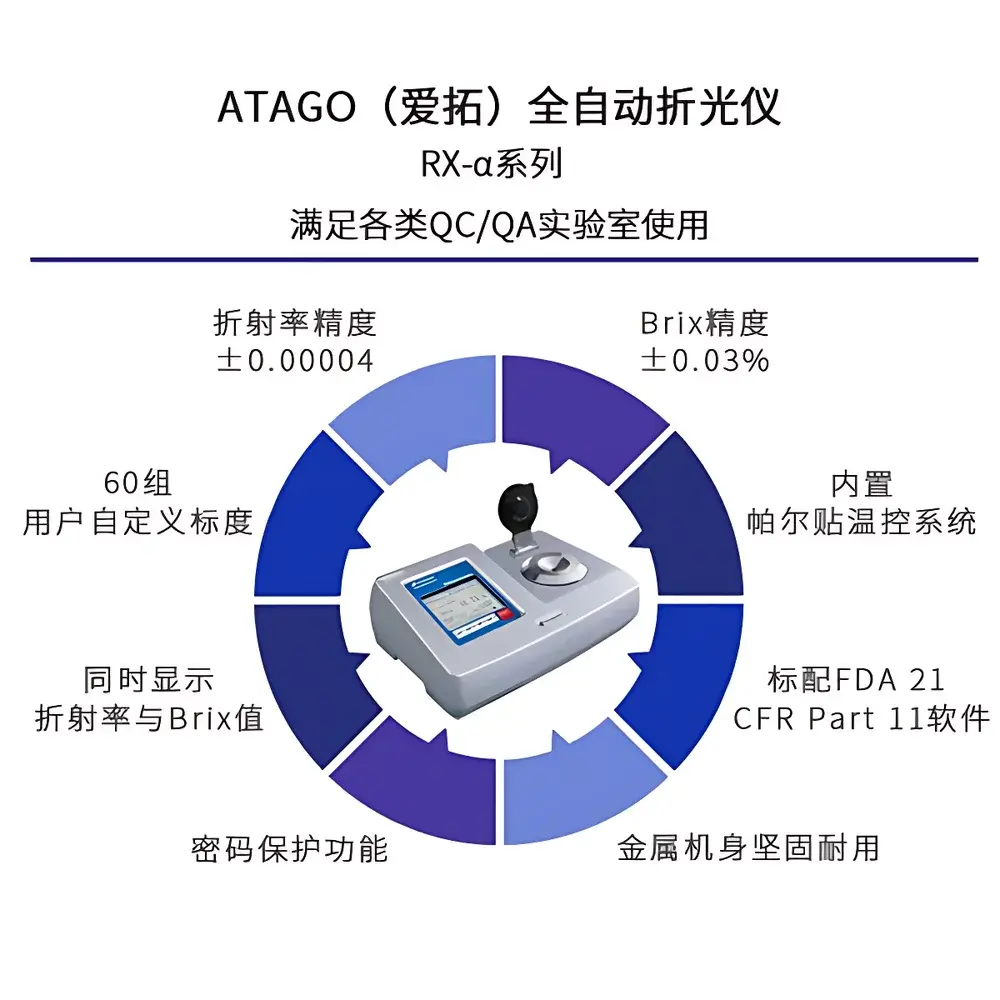 ATAGO（爱拓）全自动折光仪
RX-α系列
满足各类QC/QA实验室使用

折射率精度
±0.00004

Brix精度
±0.03%

60组
用户自定义标度

内置
帕尔贴温控系统

同时显示
折射率与Brix值

标配FDA 21 CFR Part 11软件

密码保护功能

金属机身坚固耐用